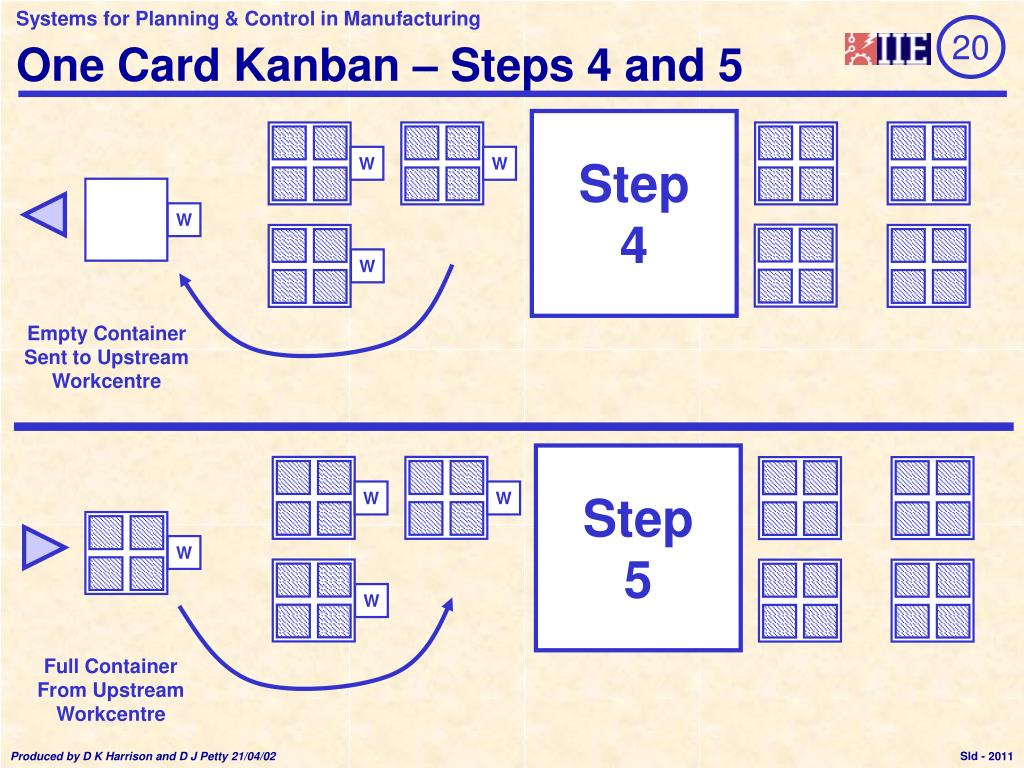 Systems for Planning & Control in Manufacturing

One Card Kanban – Steps 4 and 5

IIE

20

W

W

W

W

Step 4

Empty Container Sent to Upstream Workcentre

W

W

W

W

Step 5

Full Container From Upstream Workcentre

Produced by D K Harrison and D J Petty 21/04/02

Sld - 2011